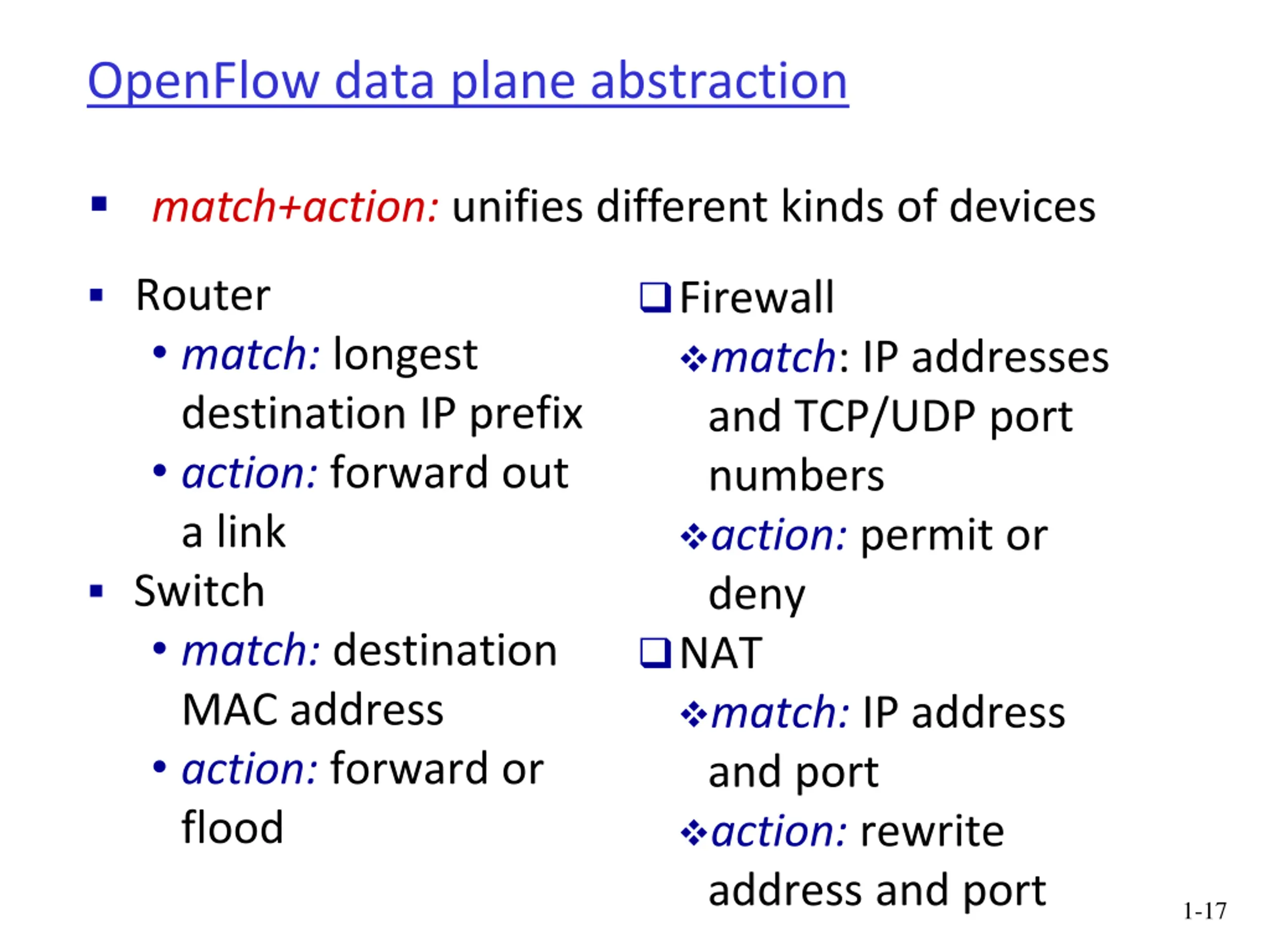 OpenFlow data plane abstraction

▪ match+action: unifies different kinds of devices

▪ Router
• match: longest destination IP prefix
• action: forward out a link

▪ Switch
• match: destination MAC address
• action: forward or flood

❑ Firewall
❖ match: IP addresses and TCP/UDP port numbers
❖ action: permit or deny

❑ NAT
❖ match: IP address and port
❖ action: rewrite address and port

1-17